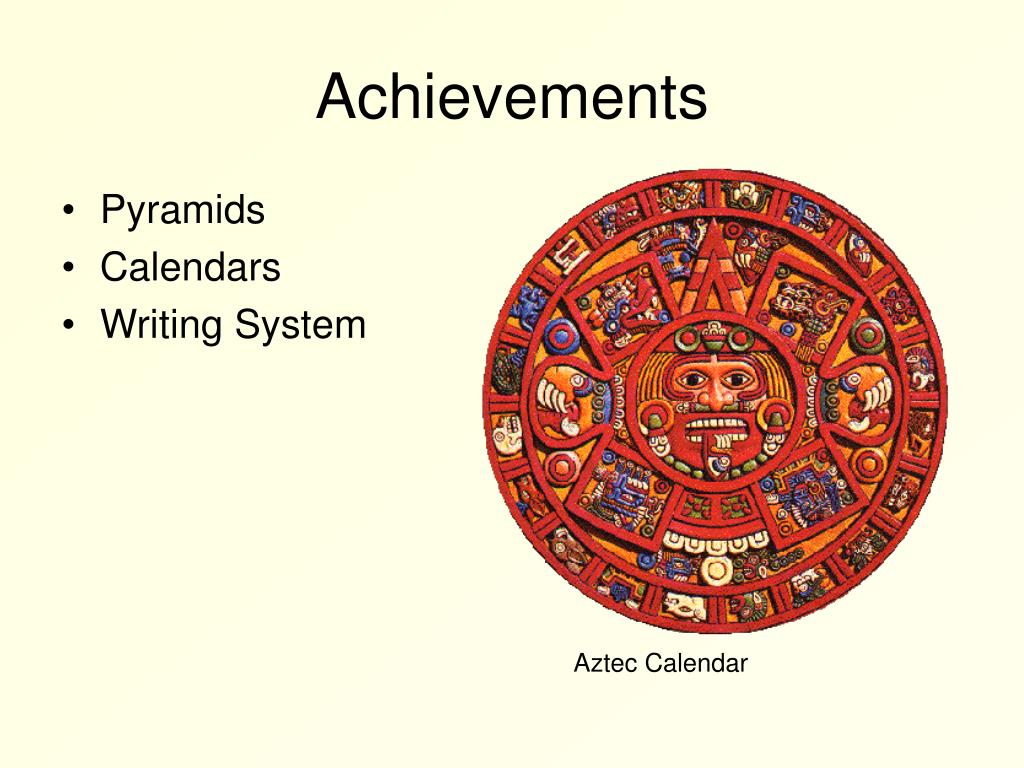 Achievements

• Pyramids
• Calendars
• Writing System

Aztec Calendar